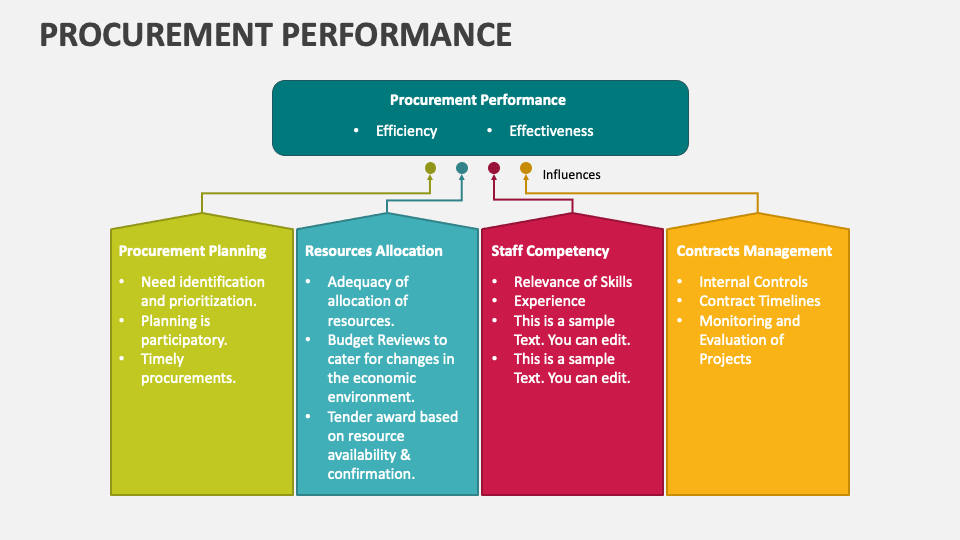 PROCUREMENT PERFORMANCE

Procurement Performance

• Efficiency • Effectiveness

Influences

Procurement Planning

• Need identification and prioritization.
• Planning is participatory.
• Timely procurements.

Resources Allocation

• Adequacy of allocation of resources.
• Budget Reviews to cater for changes in the economic environment.
• Tender award based on resource availability & confirmation.

Staff Competency

• Relevance of Skills
• Experience
• This is a sample Text. You can edit.
• This is a sample Text. You can edit.

Contracts Management

• Internal Controls
• Contract Timelines
• Monitoring and Evaluation of Projects